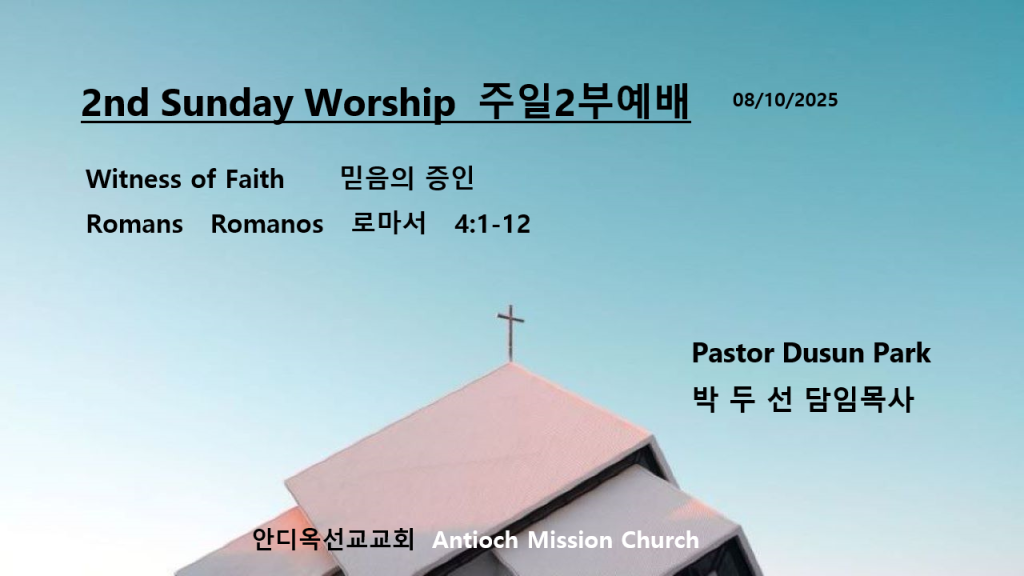 2nd Sunday Worship 주일2부예배 08/10/2025

Witness of Faith 믿음의 증인

Romans Romanos 로마서 4:1-12

Pastor Dusun Park

박 두 선 담임목사

안디옥선교교회 Antioch Mission Church